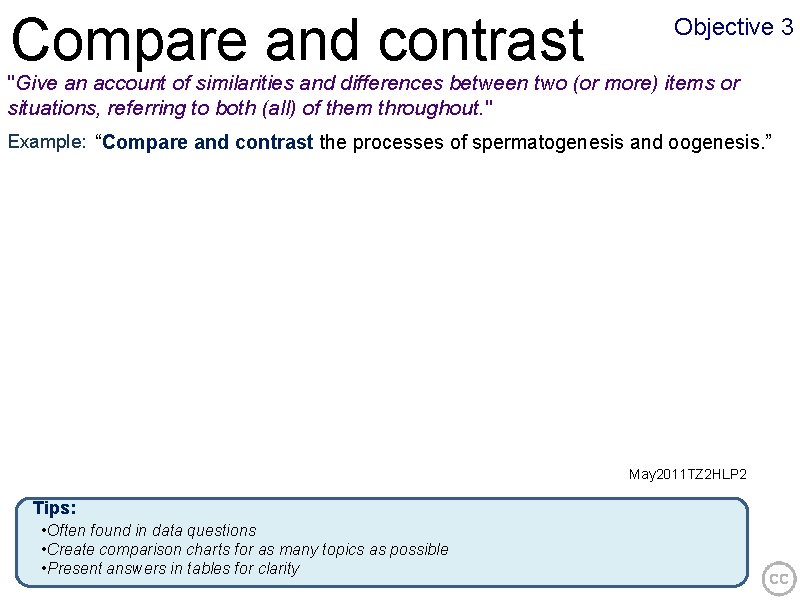 Compare and contrast

Objective 3

"Give an account of similarities and differences between two (or more) items or situations, referring to both (all) of them throughout."

Example: “Compare and contrast the processes of spermatogenesis and oogenesis.”

May2011TZ2HLP2

Tips:
•Often found in data questions
•Create comparison charts for as many topics as possible
•Present answers in tables for clarity

cc